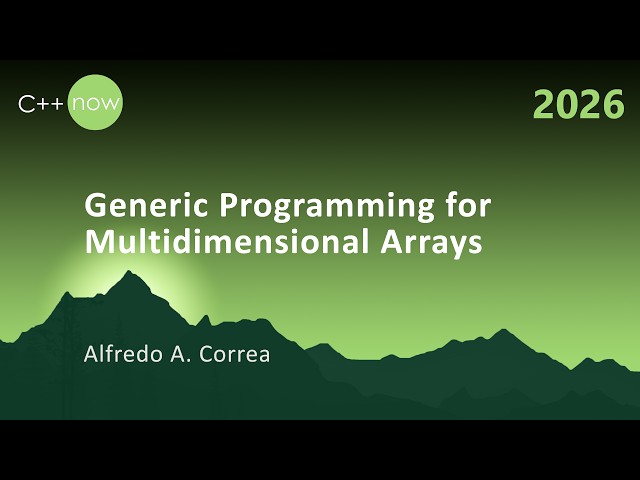 C++ now

2026

Generic Programming for Multidimensional Arrays

Alfredo A. Correa